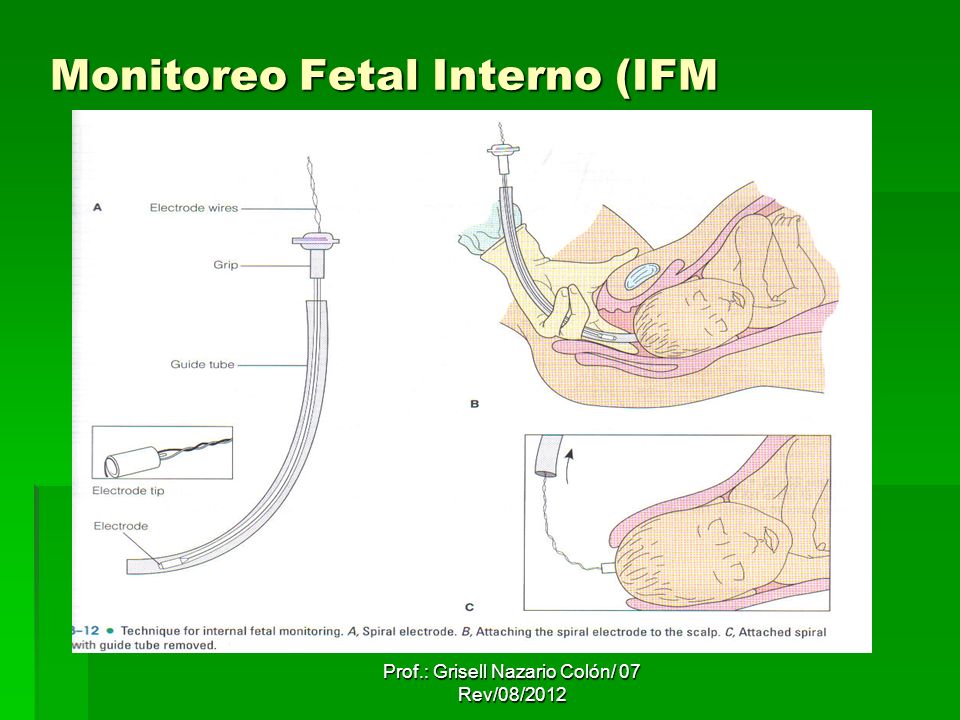 Monitoreo Fetal Interno (IFM

A

Electrode wires

Grip

Guide tube

Electrode tip

Electrode

B

C

8–12 • Technique for internal fetal monitoring. A, Spiral electrode. B, Attaching the spiral electrode to the scalp. C, Attached spiral with guide tube removed.

Prof.: Grisell Nazario Colón/ 07 Rev/08/2012